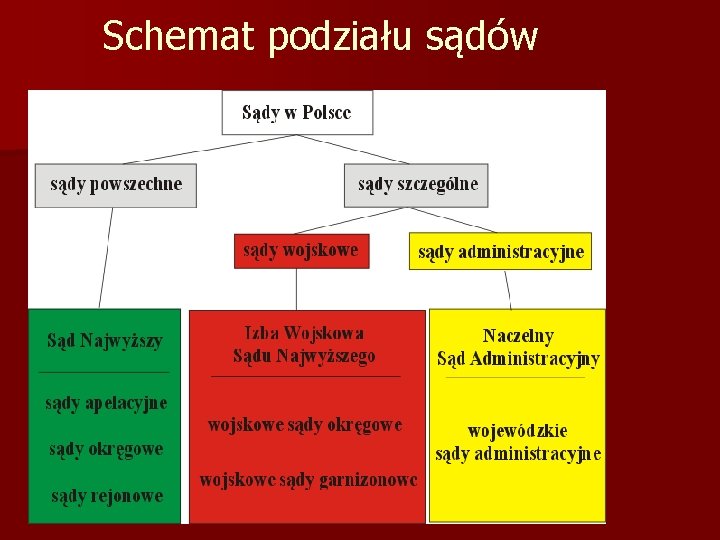 Schemat podziału sądów

Sądy w Polsce

sądy powszechne

sądy szczególne

sądy wojskowe

sądy administracyjne

Sąd Najwyższy

sądy apelacyjne

sądy okręgowe

sądy rejonowe

Izba Wojskowa Sądu Najwyższego

wojskowe sądy okręgowe

wojskowe sądy garnizonowe

Naczelny Sąd Administracyjny

wojewódzkie sądy administracyjne